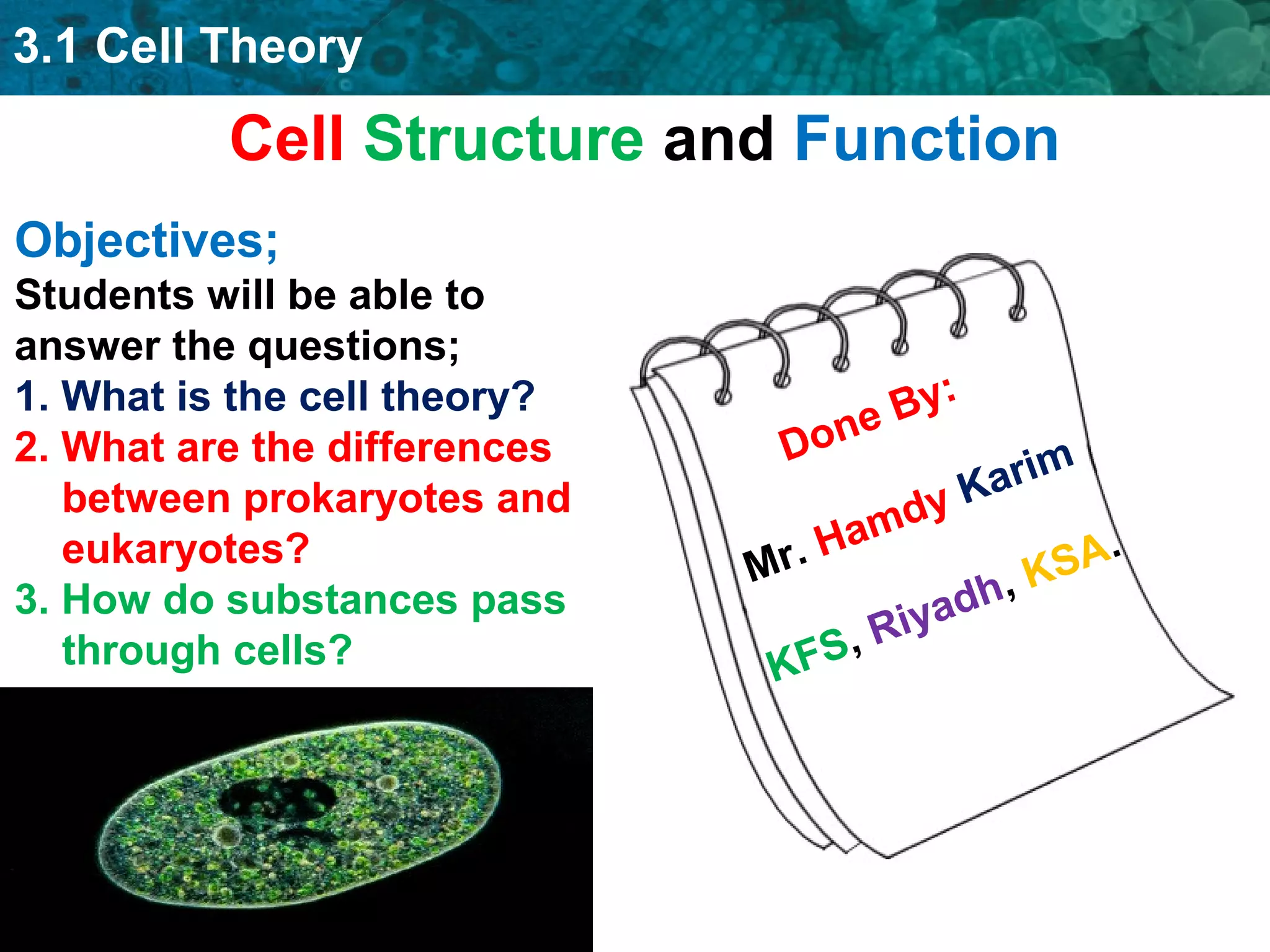 3.1 Cell Theory

Cell Structure and Function

Objectives;
Students will be able to answer the questions;
1. What is the cell theory?
2. What are the differences between prokaryotes and eukaryotes?
3. How do substances pass through cells?

Done By:
Mr. Hamdy Karim
KFS, Riyadh, KSA.